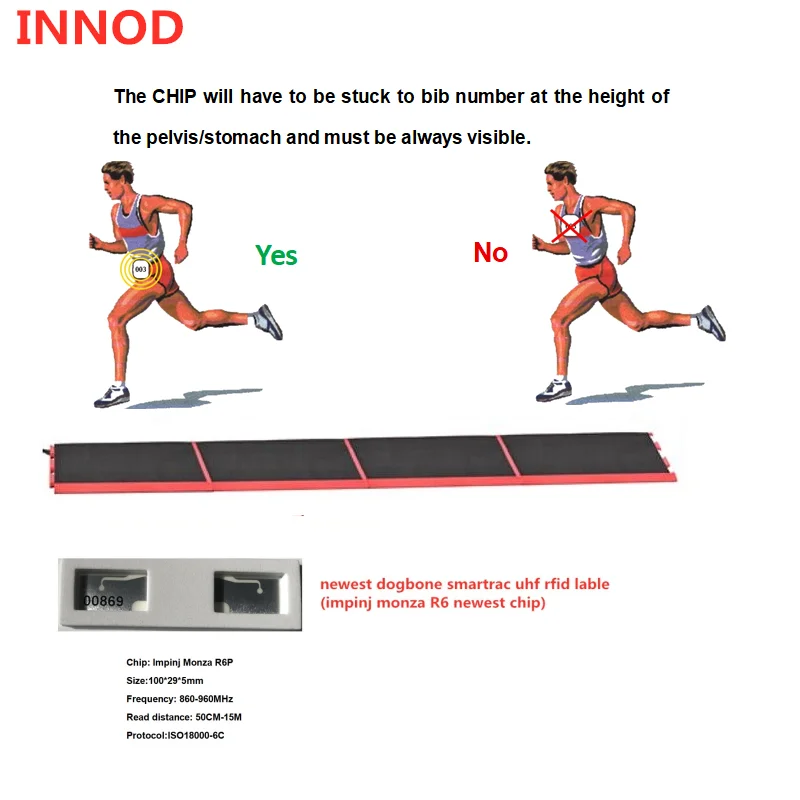 INNOD

The CHIP will have to be stuck to bib number at the height of the pelvis/stomach and must be always visible.

003

Yes

No

00869

newest dogbone smartrac uhf rfid lable
(impinj monza R6 newest chip)

Chip: Impinj Monza R6P
Size:100*29*5mm
Frequency: 860-960MHz
Read distance: 50CM-15M
Protocol:ISO18000-6C